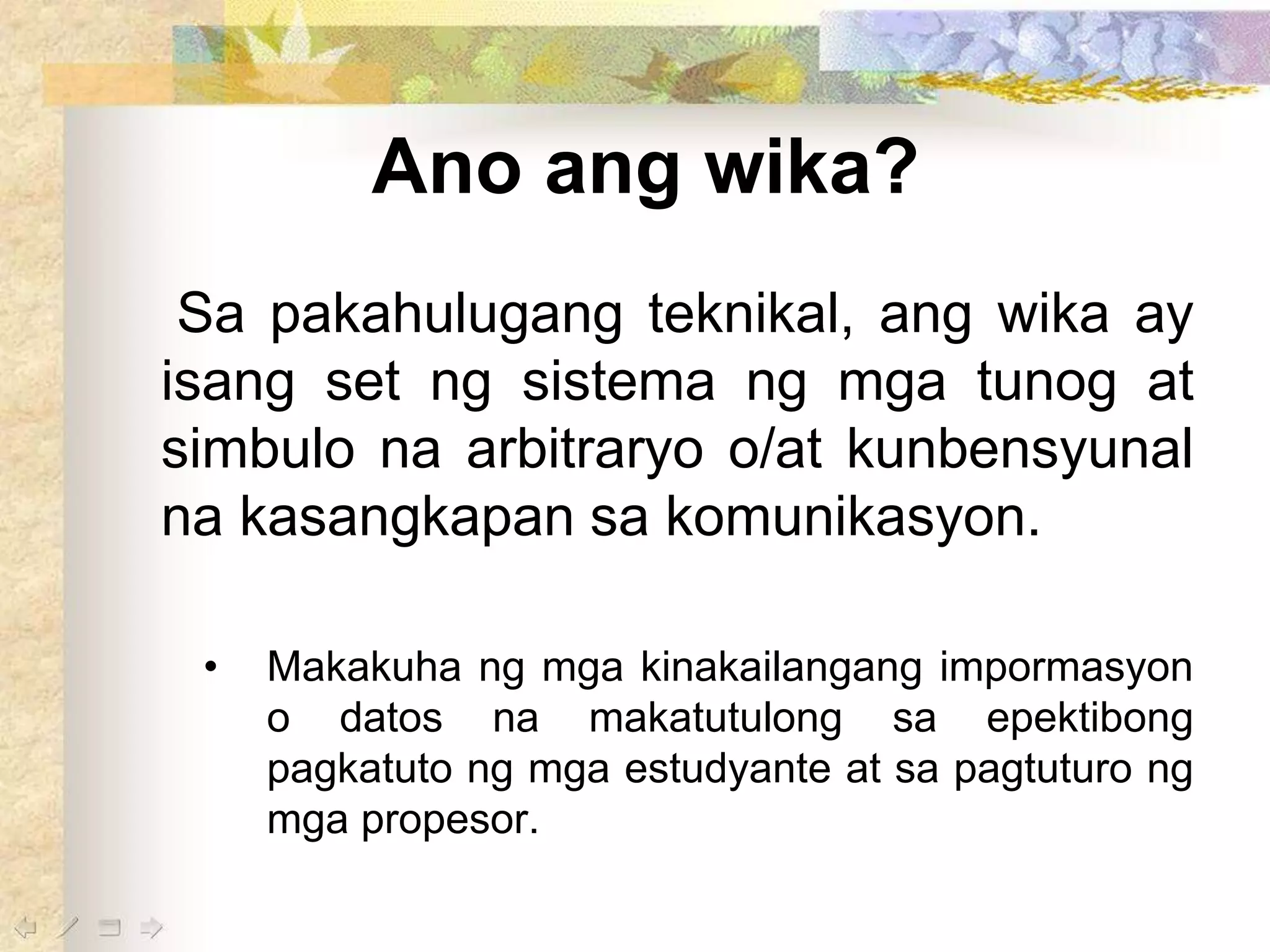 Ano ang wika?

Sa pakahulugang teknikal, ang wika ay isang set ng sistema ng mga tunog at simbulo na arbitraryo o/at kunbensyunal na kasangkapan sa komunikasyon.

• Makakuha ng mga kinakailangang impormasyon o datos na makatutulong sa epektibong pagkatuto ng mga estudyante at sa pagtuturo ng mga propesor.